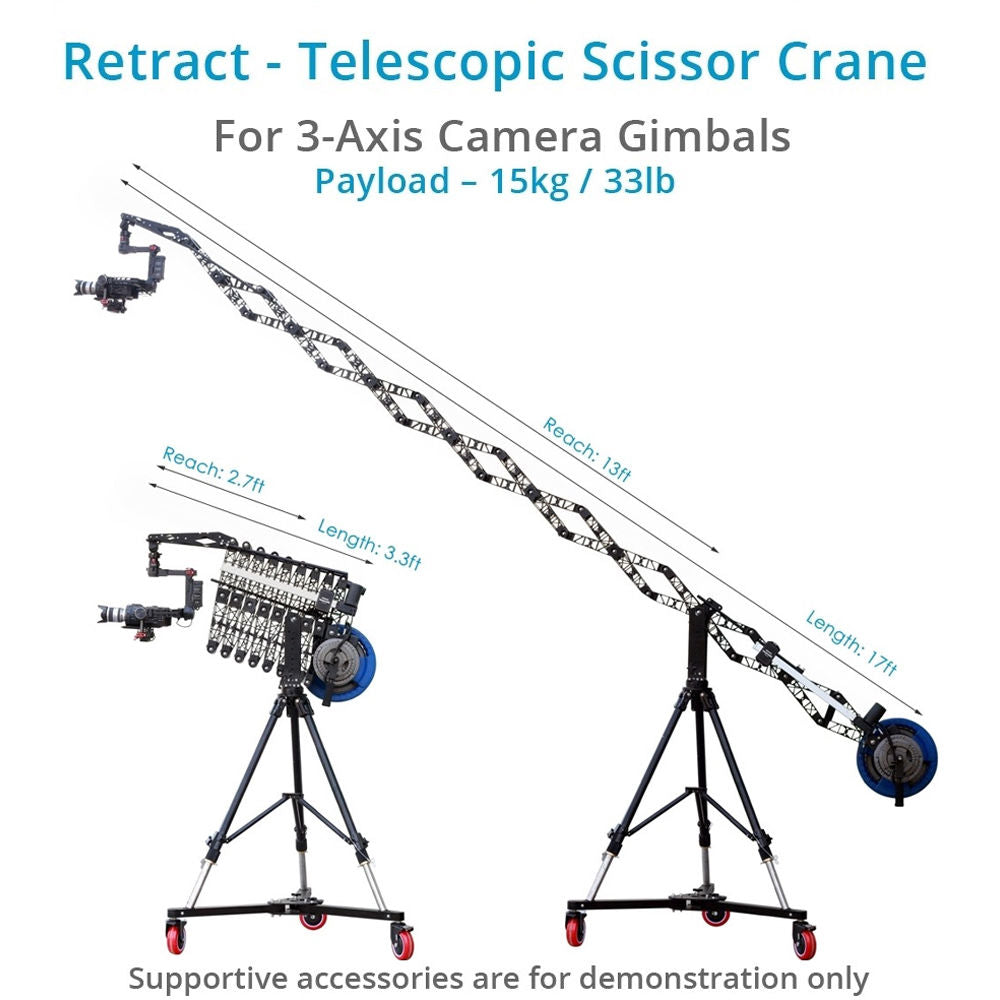 Retract - Telescopic Scissor Crane

For 3-Axis Camera Gimbals
Payload – 15kg / 33lb

Reach: 13ft

Length: 17ft

Reach: 2.7ft

Length: 3.3ft

Supportive accessories are for demonstration only